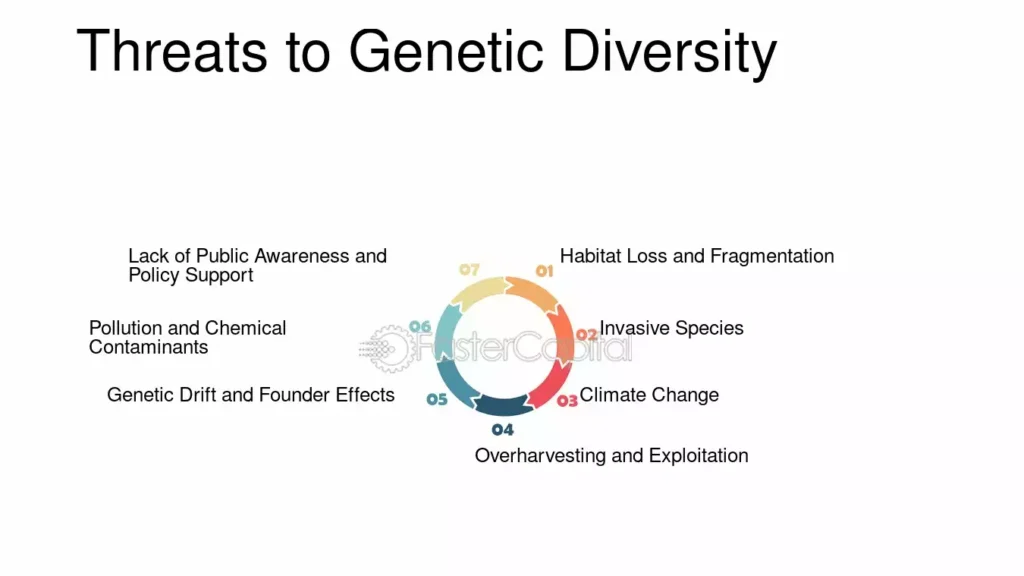 Threats to Genetic Diversity

01 Habitat Loss and Fragmentation

02 Invasive Species

03 Climate Change

04 Overharvesting and Exploitation

05 Genetic Drift and Founder Effects

06 Pollution and Chemical Contaminants

07 Lack of Public Awareness and Policy Support

FasterCapital